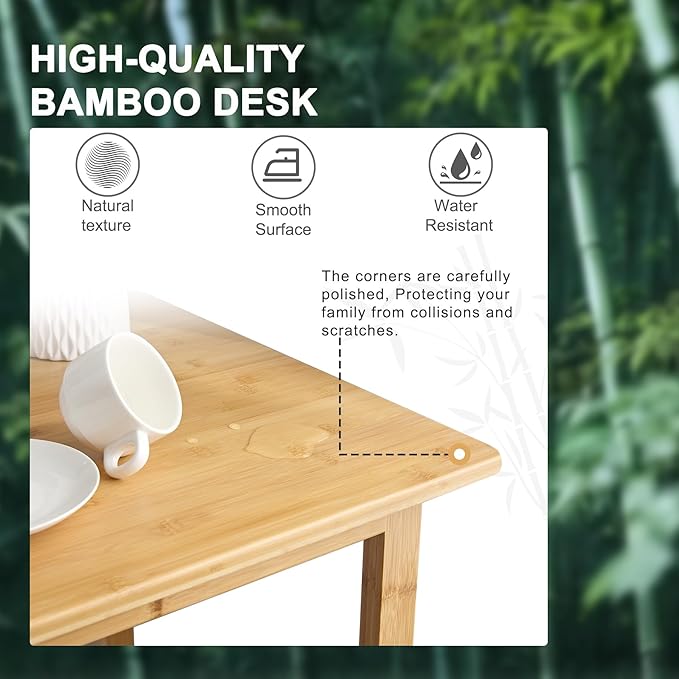 HIGH-QUALITY BAMBOO DESK

Natural texture

Smooth Surface

Water Resistant

The corners are carefully polished, Protecting your family from collisions and scratches.